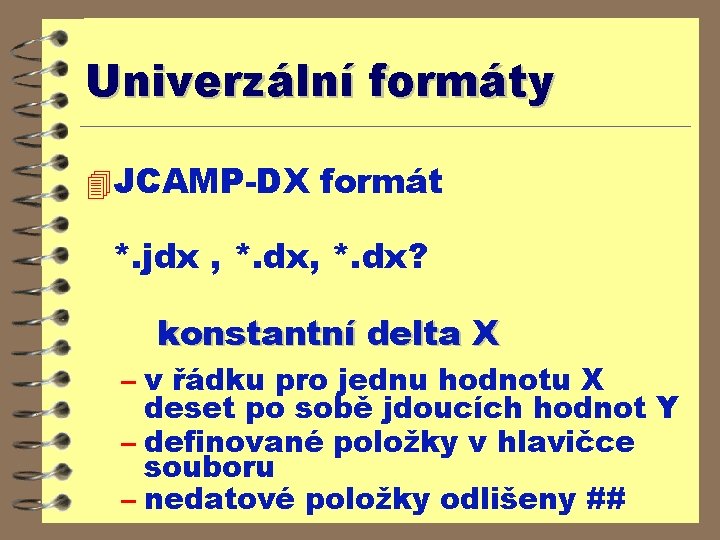 Univerzální formáty

JCAMP-DX formát

*.jdx , *.dx, *.dx?

konstantní delta X

– v řádku pro jednu hodnotu X deset po sobě jdoucích hodnot Y
– definované položky v hlavičce souboru
– nedatové položky odlišeny ##